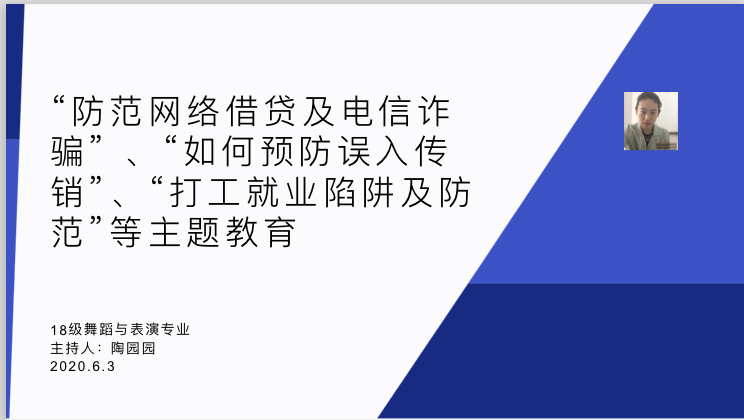 “防范网络借贷及电信诈骗”、“如何预防误入传销”、“打工就业陷阱及防范”等主题教育

18级舞蹈与表演专业
主持人：陶园园
2020.6.3